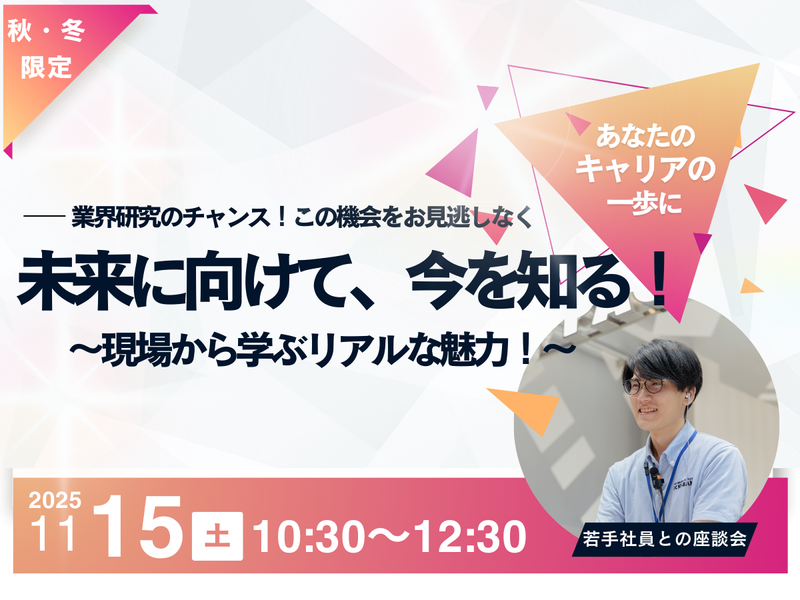 秋・冬
限定

あなたの
キャリアの
一歩に

—— 業界研究のチャンス！この機会をお見逃しなく

未来に向けて、今を知る！

～現場から学ぶリアルな魅力！～

2025
11 15 土 10:30～12:30

若手社員との座談会